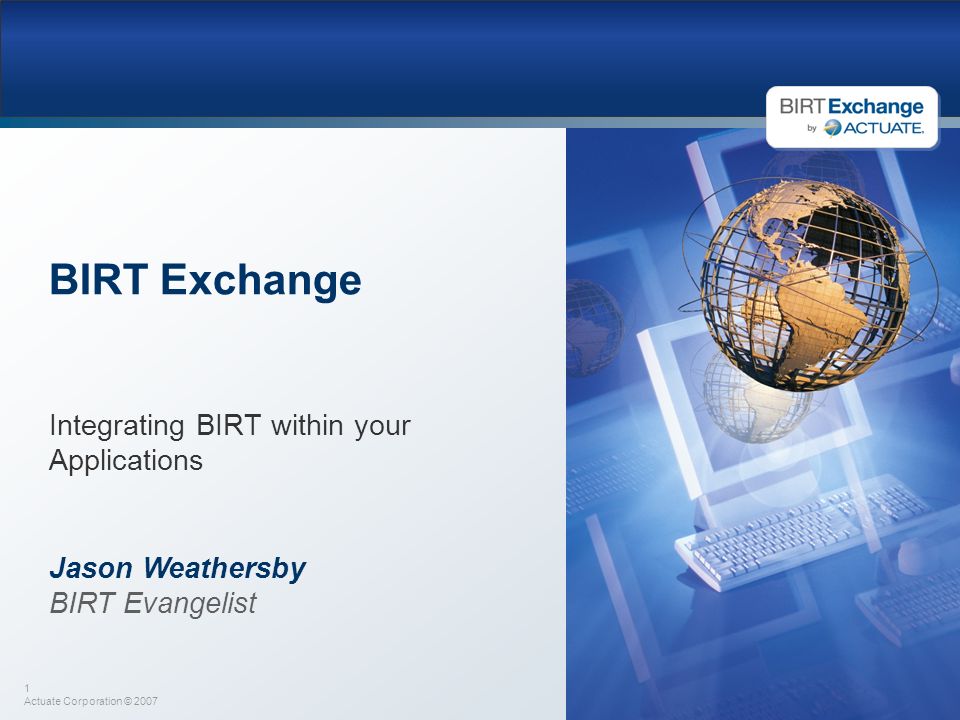 BIRT Exchange
by ACTUATE.

BIRT Exchange

Integrating BIRT within your Applications

Jason Weathersby
BIRT Evangelist

1
Actuate Corporation © 2007